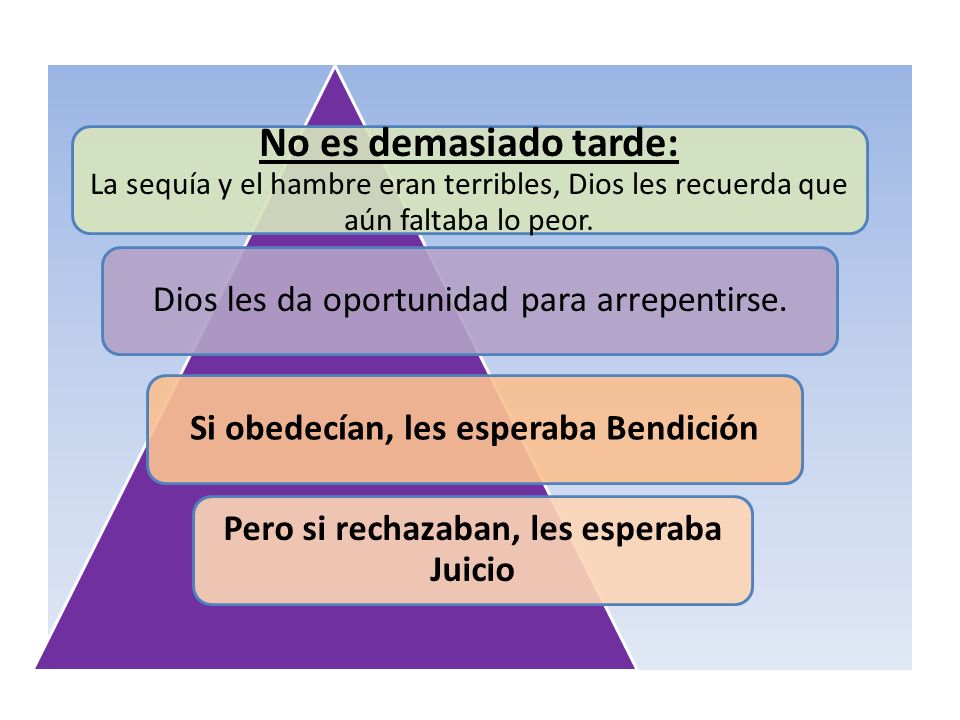 No es demasiado tarde:
La sequía y el hambre eran terribles, Dios les recuerda que aún faltaba lo peor.

Dios les da oportunidad para arrepentirse.

Si obedecían, les esperaba Bendición

Pero si rechazaban, les esperaba Juicio